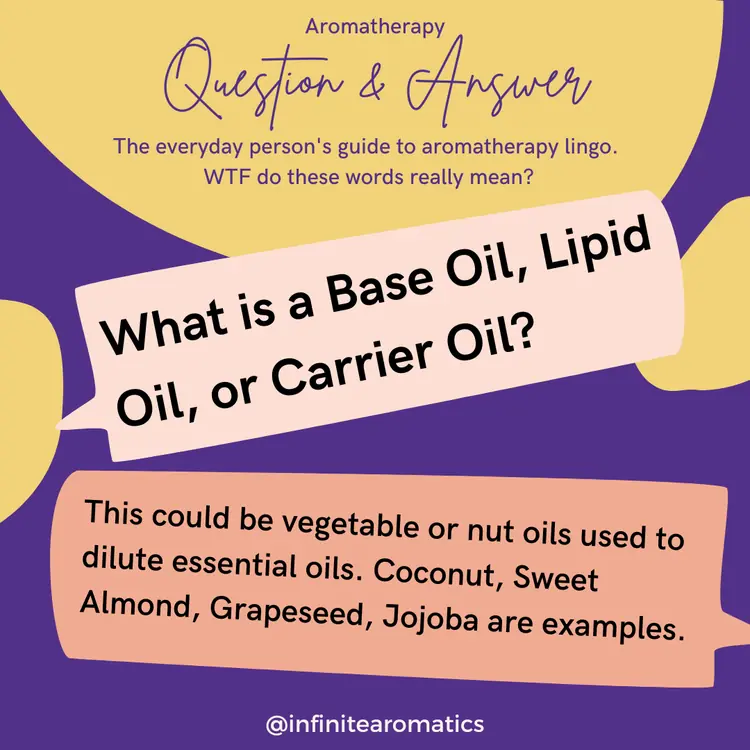 Aromatherapy
Question & Answer
The everyday person's guide to aromatherapy lingo. WTF do these words really mean?

What is a Base Oil, Lipid Oil, or Carrier Oil?

This could be vegetable or nut oils used to dilute essential oils. Coconut, Sweet Almond, Grapeseed, Jojoba are examples.

@infinitearomatics